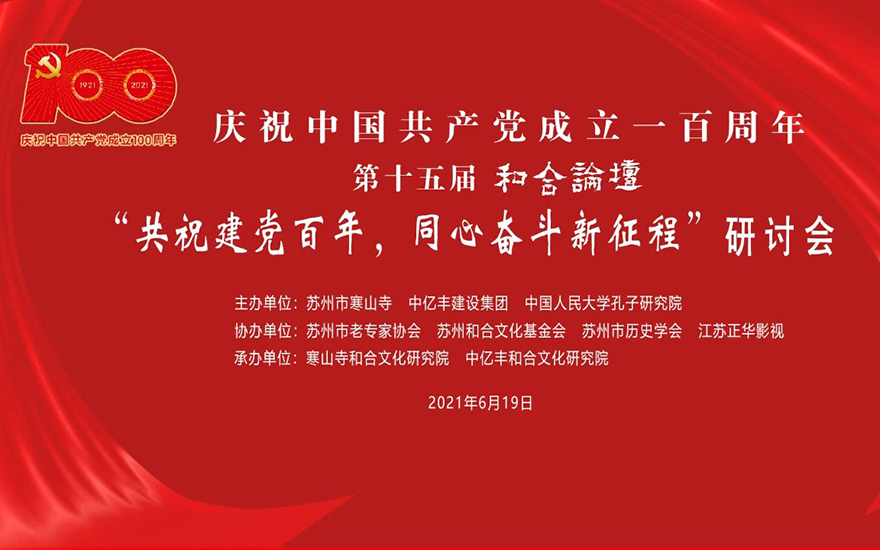 100
1921 2021
庆祝中国共产党成立100周年

庆祝中国共产党成立一百周年
第十五届 和合論壇
“共祝建党百年，同心奋斗新征程”研讨会

主办单位：苏州市寒山寺　中亿丰建设集团　中国人民大学孔子研究院
协办单位：苏州市老专家协会　苏州和合文化基金会　苏州市历史学会　江苏正华影视
承办单位：寒山寺和合文化研究院　中亿丰和合文化研究院

2021年6月19日